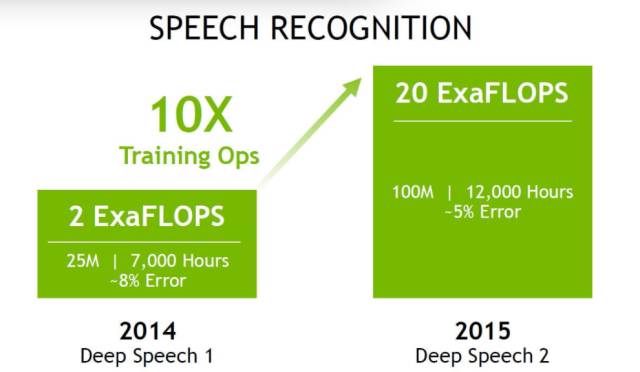 SPEECH RECOGNITION

10X
Training Ops

2 ExaFLOPS

25M | 7,000 Hours
~8% Error

2014
Deep Speech 1

20 ExaFLOPS

100M | 12,000 Hours
~5% Error

2015
Deep Speech 2